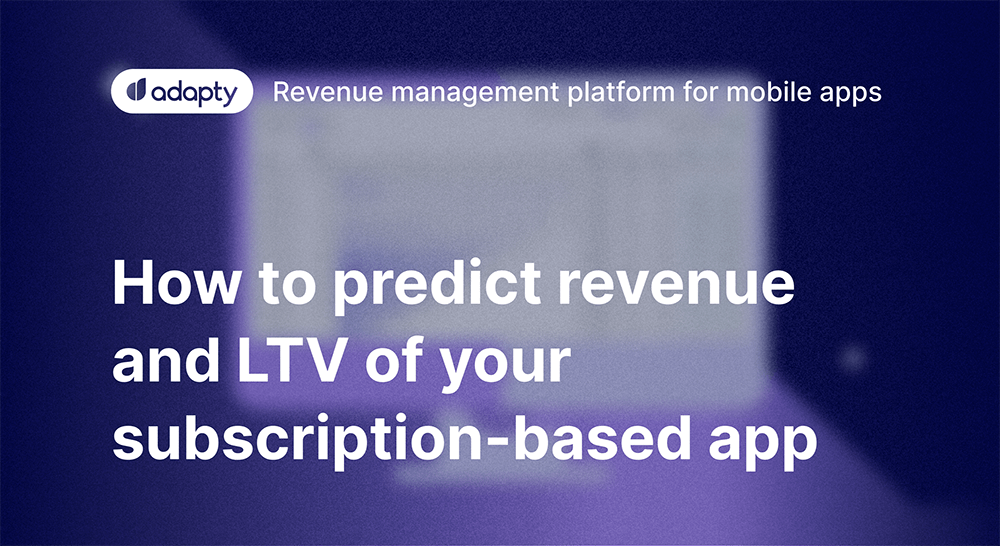 adapty Revenue management platform for mobile apps

How to predict revenue and LTV of your subscription-based app